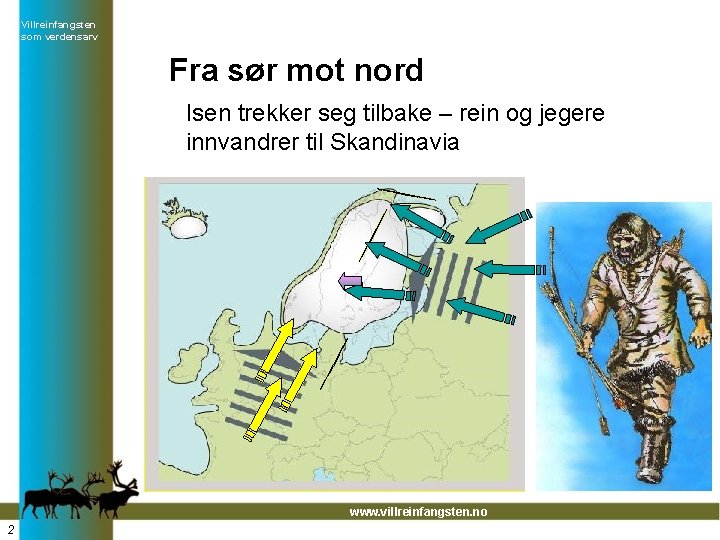 Villreinfangsten som verdensarv

Fra sør mot nord

Isen trekker seg tilbake – rein og jegere innvandrer til Skandinavia

www.villreinfangsten.no

2